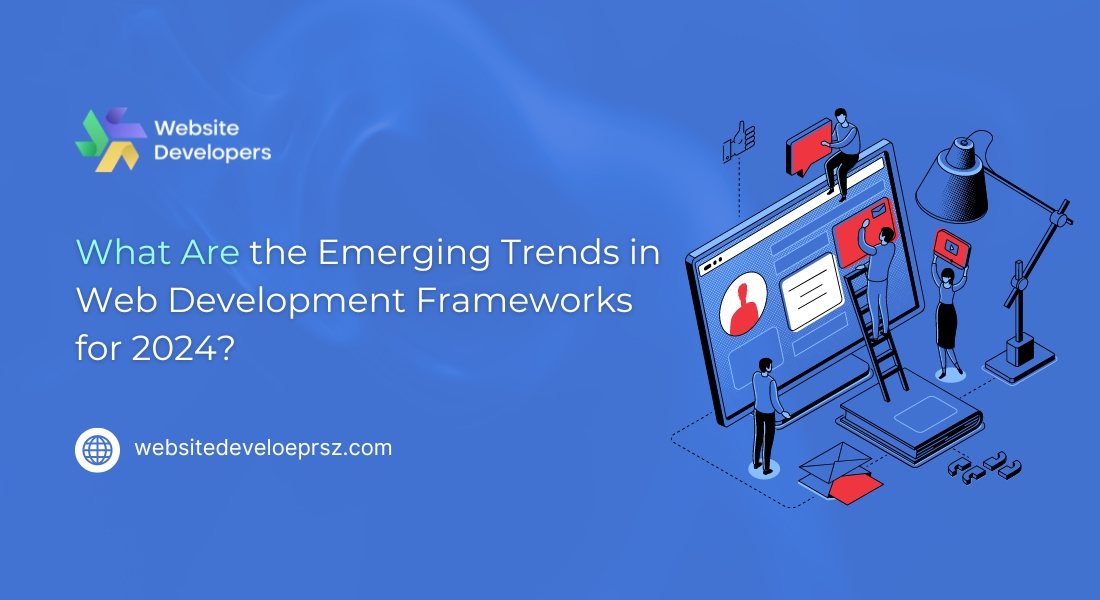 Website Developers

What Are the Emerging Trends in Web Development Frameworks for 2024?

websitedeveloeprsz.com